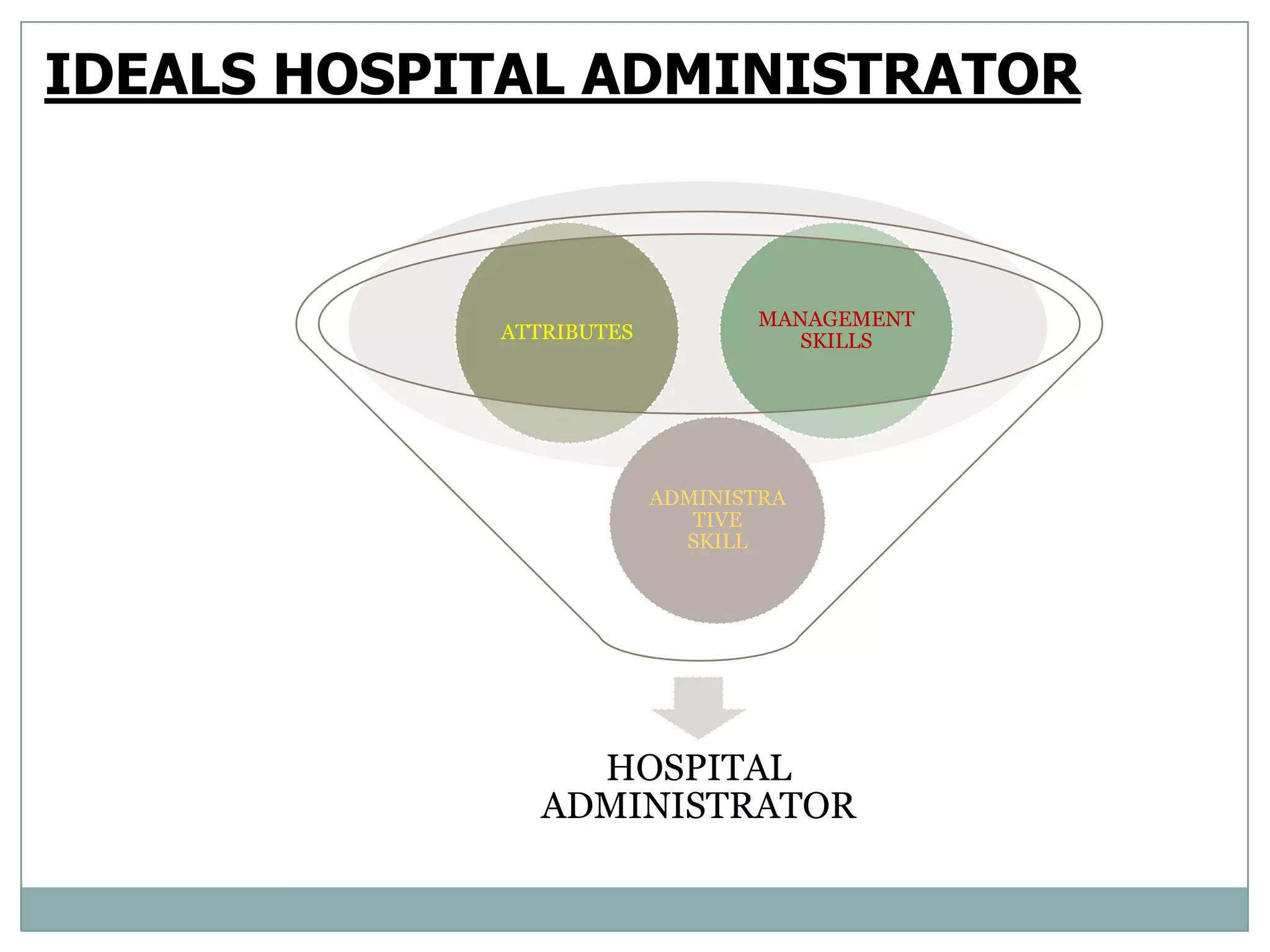 IDEALS HOSPITAL ADMINISTRATOR

ATTRIBUTES

MANAGEMENT SKILLS

ADMINISTRA TIVE SKILL

HOSPITAL ADMINISTRATOR